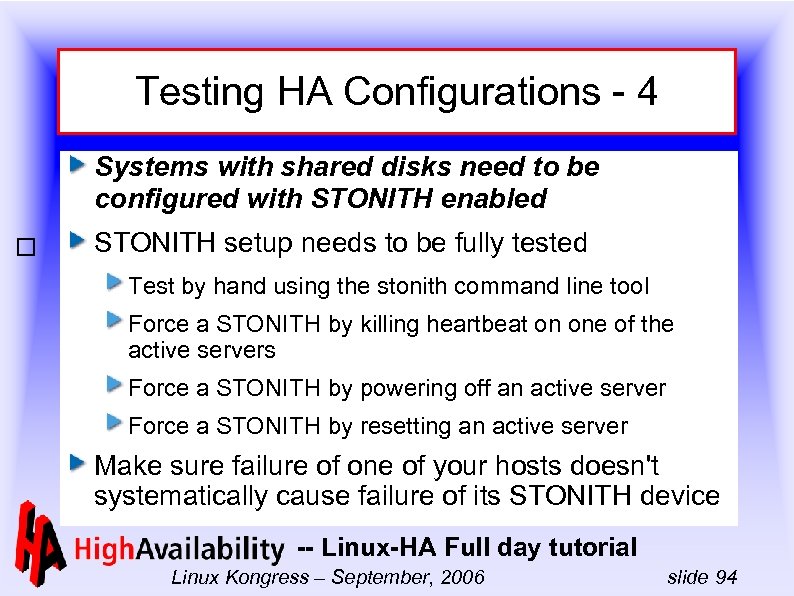 Testing HA Configurations - 4

Systems with shared disks need to be configured with STONITH enabled

STONITH setup needs to be fully tested

Test by hand using the stonith command line tool

Force a STONITH by killing heartbeat on one of the active servers

Force a STONITH by powering off an active server

Force a STONITH by resetting an active server

Make sure failure of one of your hosts doesn't systematically cause failure of its STONITH device

HA HighAvailability -- Linux-HA Full day tutorial

Linux Kongress – September, 2006 slide 94